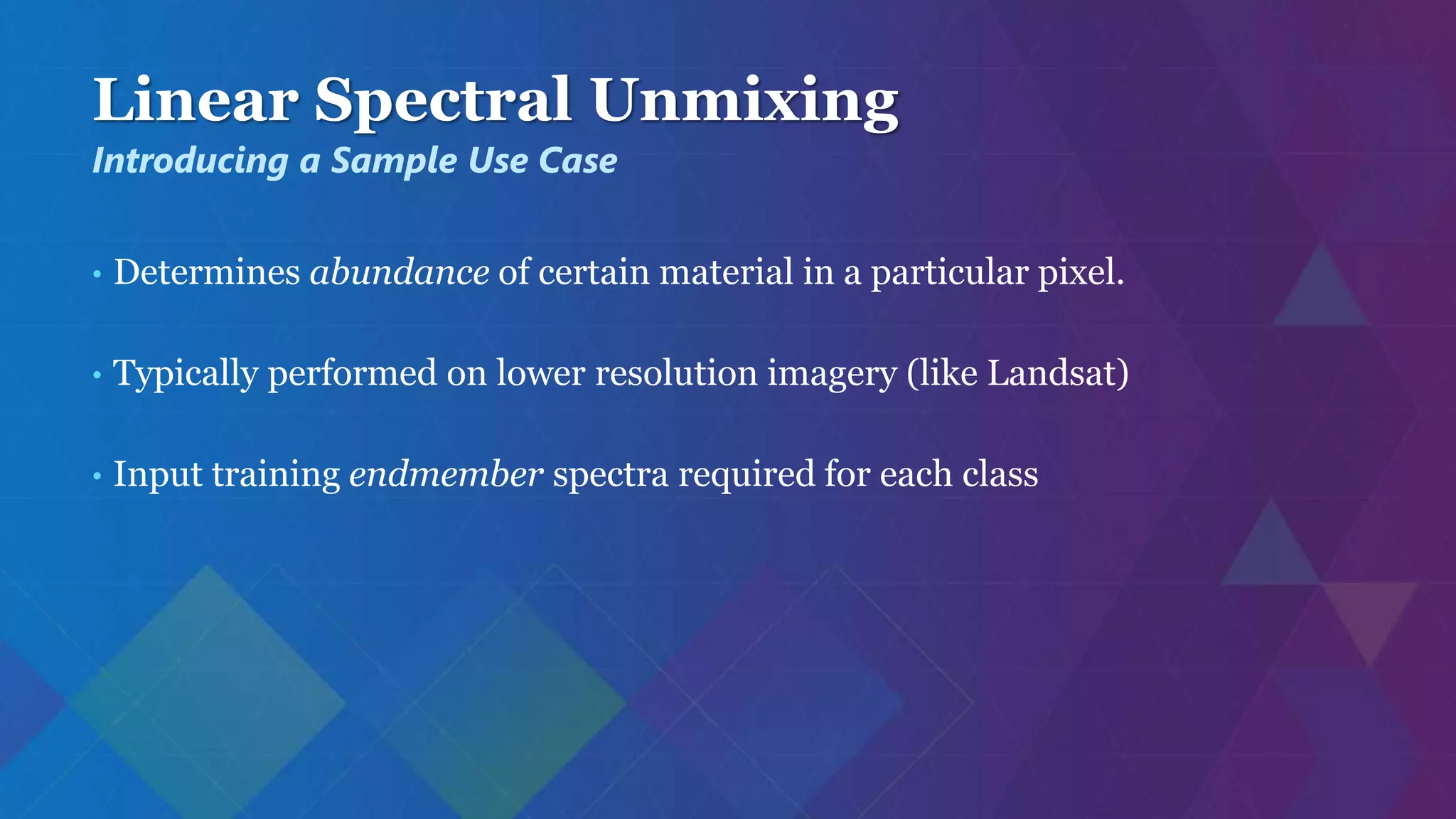 Linear Spectral Unmixing
Introducing a Sample Use Case

• Determines abundance of certain material in a particular pixel.

• Typically performed on lower resolution imagery (like Landsat)

• Input training endmember spectra required for each class